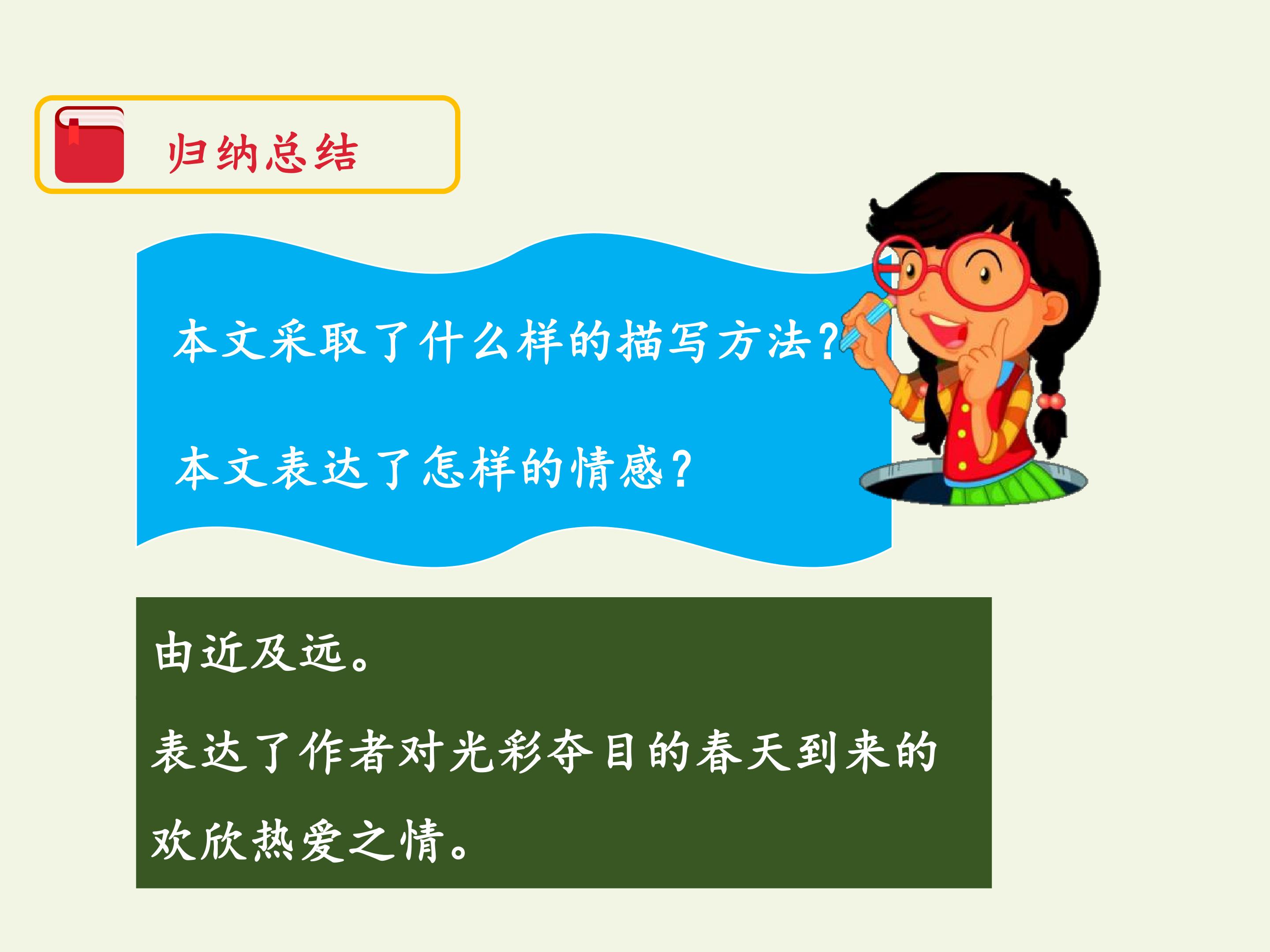 归纳总结

本文采取了什么样的描写方法?

本文表达了怎样的情感?

由近及远。

表达了作者对光彩夺目的春天到来的欢欣热爱之情。